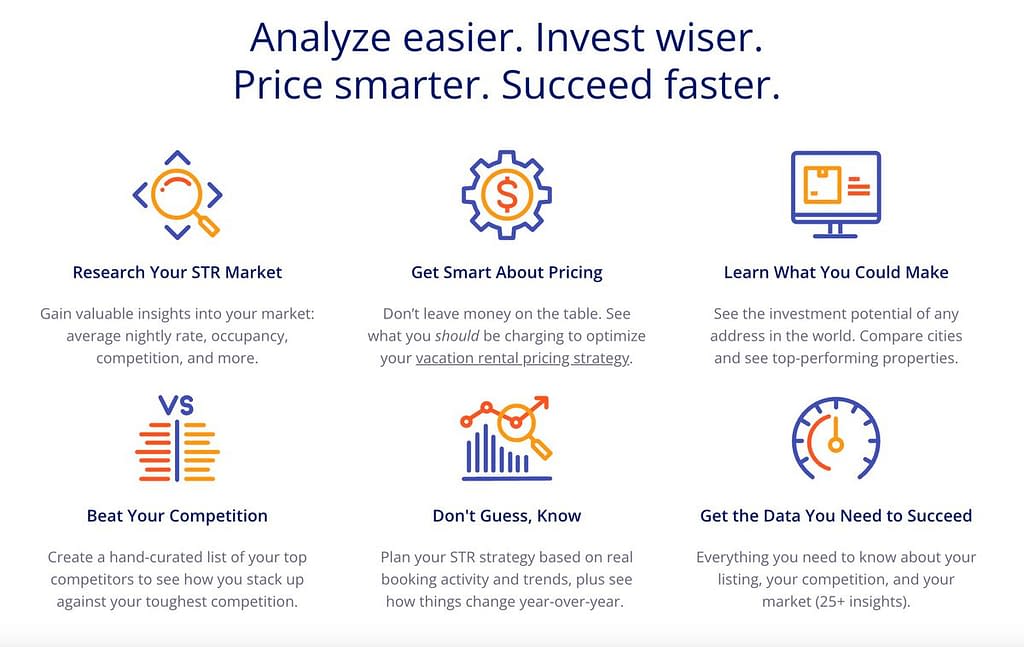 Analyze easier. Invest wiser.
Price smarter. Succeed faster.

Research Your STR Market

Gain valuable insights into your market: average nightly rate, occupancy, competition, and more.

Get Smart About Pricing

Don't leave money on the table. See what you should be charging to optimize your vacation rental pricing strategy.

Learn What You Could Make

See the investment potential of any address in the world. Compare cities and see top-performing properties.

VS

Beat Your Competition

Create a hand-curated list of your top competitors to see how you stack up against your toughest competition.

Don't Guess, Know

Plan your STR strategy based on real booking activity and trends, plus see how things change year-over-year.

Get the Data You Need to Succeed

Everything you need to know about your listing, your competition, and your market (25+ insights).